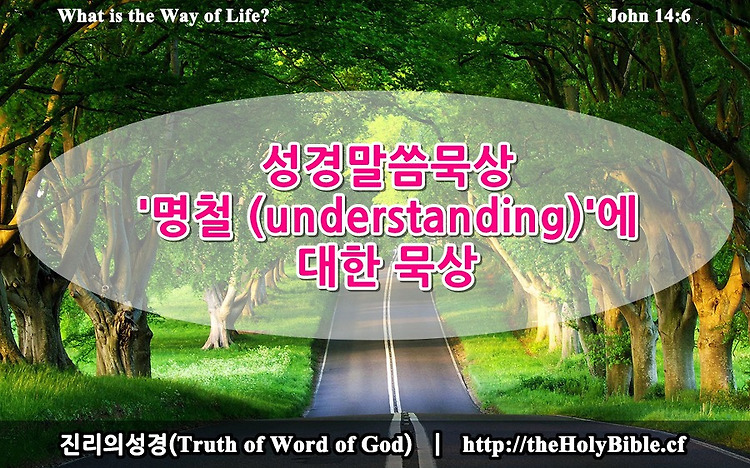 What is the Way of Life?

John 14:6

성경말씀묵상
'명철 (understanding)'에
대한 묵상

진리의성경(Truth of Word of God) | http://theHolyBible.cf